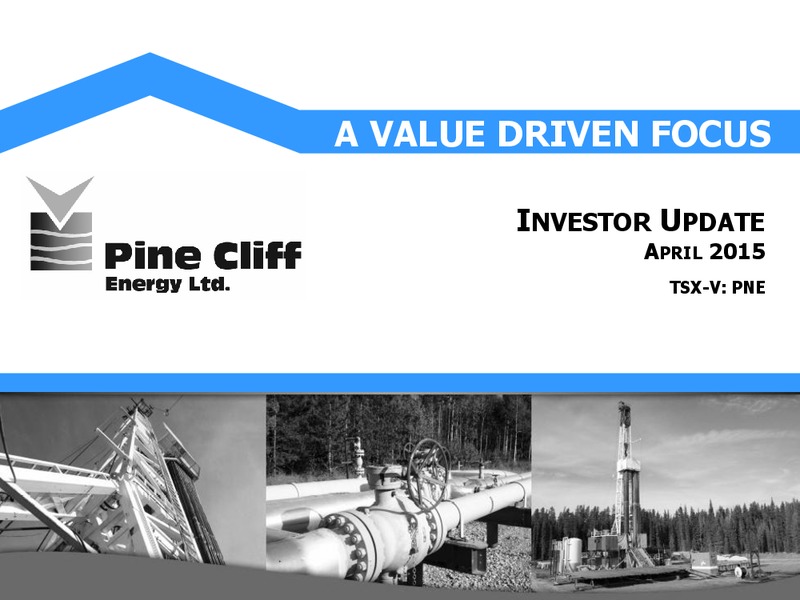 A VALUE DRIVEN FOCUS

Pine Cliff Energy Ltd.

INVESTOR UPDATE
APRIL 2015
TSX-V: PNE